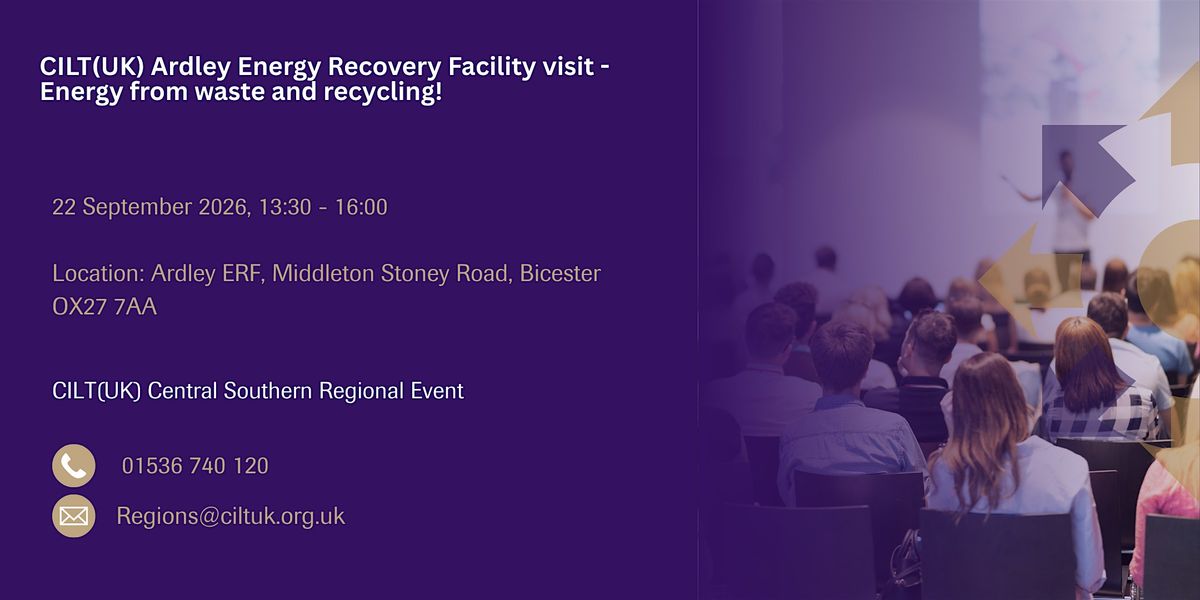 CILT(UK) Ardley Energy Recovery Facility visit - Energy from waste and recycling!

22 September 2026, 13:30 - 16:00

Location: Ardley ERF, Middleton Stoney Road, Bicester OX27 7AA

CILT(UK) Central Southern Regional Event

01536 740 120

Regions@ciltuk.org.uk